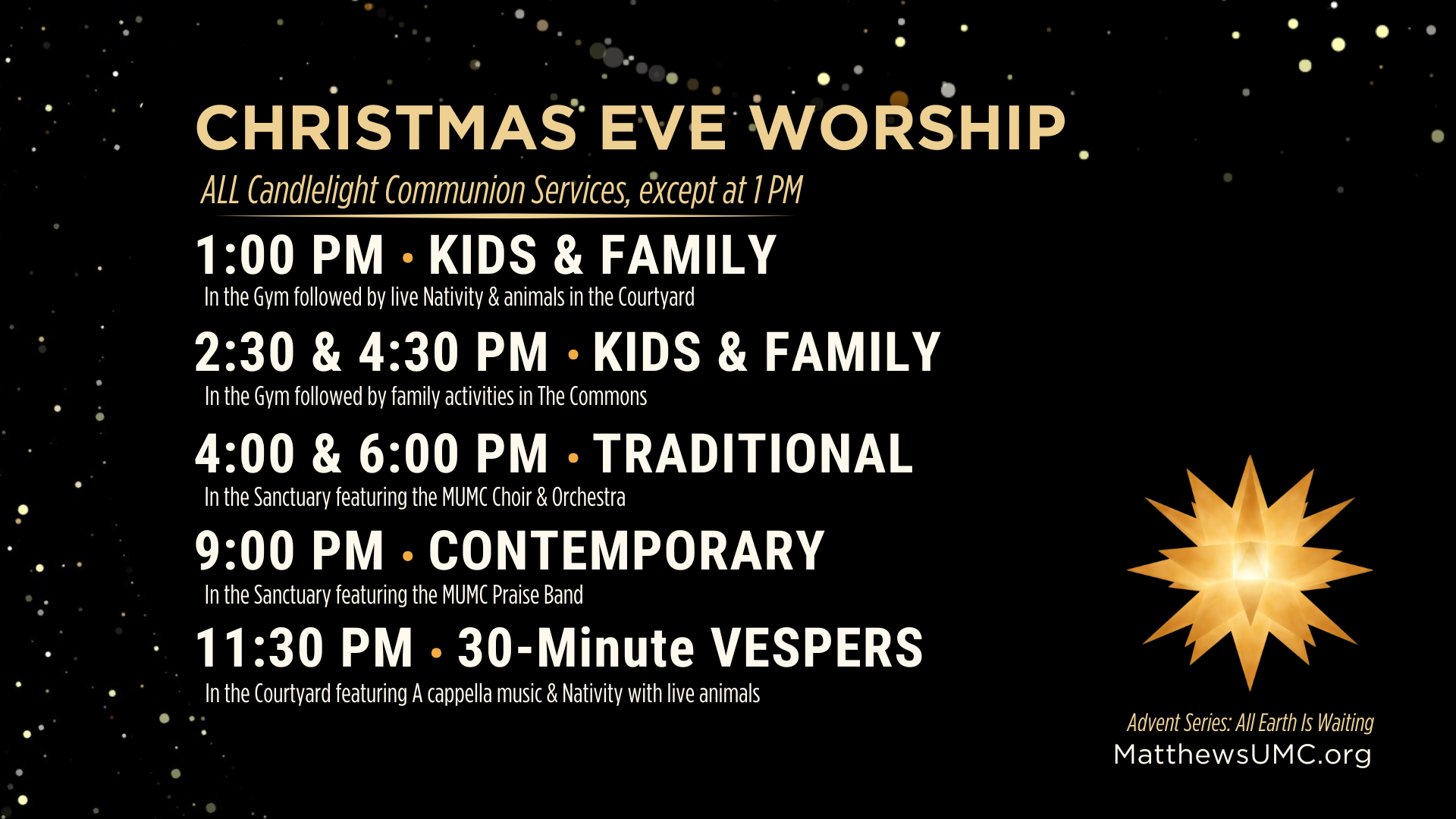 CHRISTMAS EVE WORSHIP

ALL Candlelight Communion Services, except at 1 PM

1:00 PM • KIDS & FAMILY

In the Gym followed by live Nativity & animals in the Courtyard

2:30 & 4:30 PM • KIDS & FAMILY

In the Gym followed by family activities in The Commons

4:00 & 6:00 PM • TRADITIONAL

In the Sanctuary featuring the MUMC Choir & Orchestra

9:00 PM • CONTEMPORARY

In the Sanctuary featuring the MUMC Praise Band

11:30 PM • 30-Minute VESPERS

In the Courtyard featuring A cappella music & Nativity with live animals

Advent Series: All Earth Is Waiting

MatthewsUMC.org